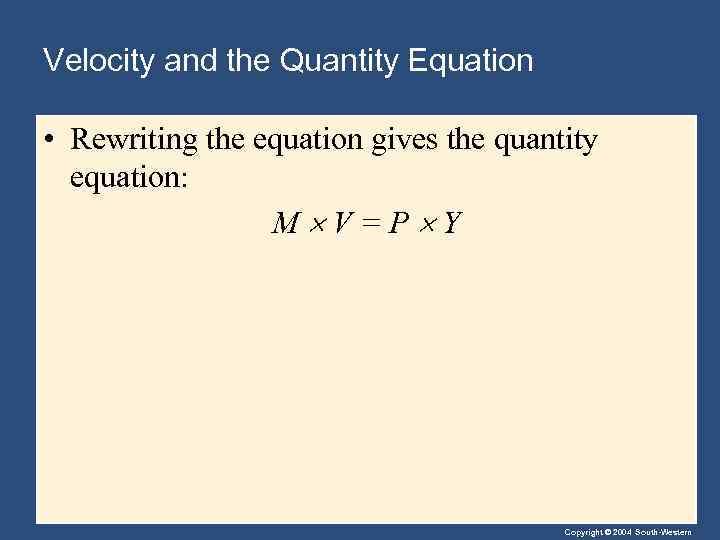 Velocity and the Quantity Equation

• Rewriting the equation gives the quantity equation:

$M \times V = P \times Y$

Copyright © 2004 South-Western